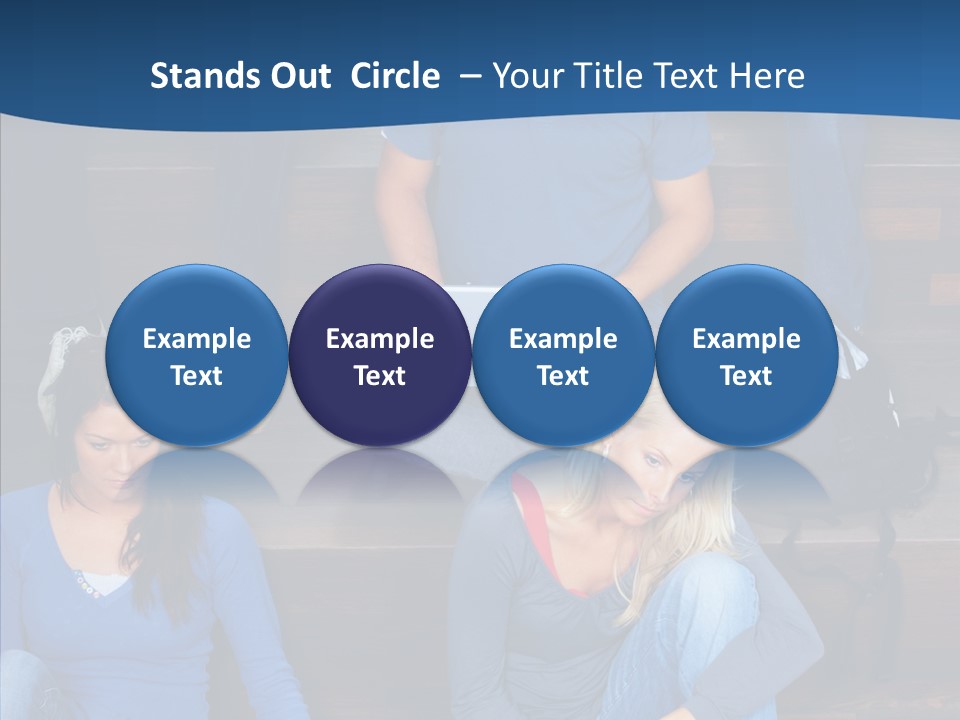 Stands Out Circle – Your Title Text Here

Example Text

Example Text

Example Text

Example Text